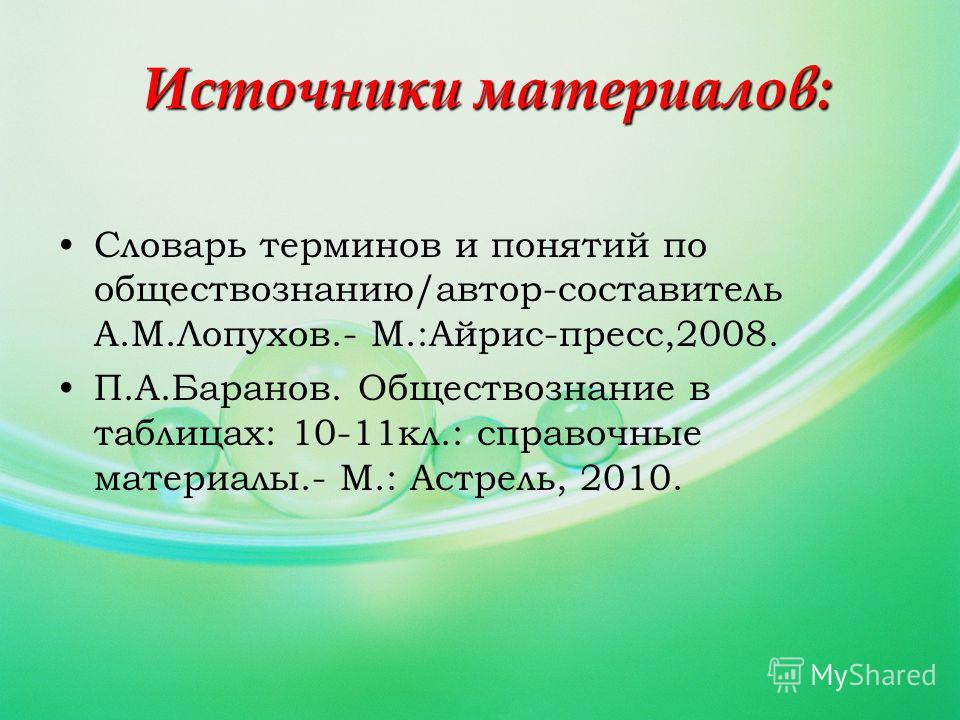 Источники материалов:

• Словарь терминов и понятий по обществознанию/автор-составитель А.М.Лопухов.- М.:Айрис-пресс,2008.

• П.А.Баранов. Обществознание в таблицах: 10-11кл.: справочные материалы.- М.: Астрель, 2010.

MyShared